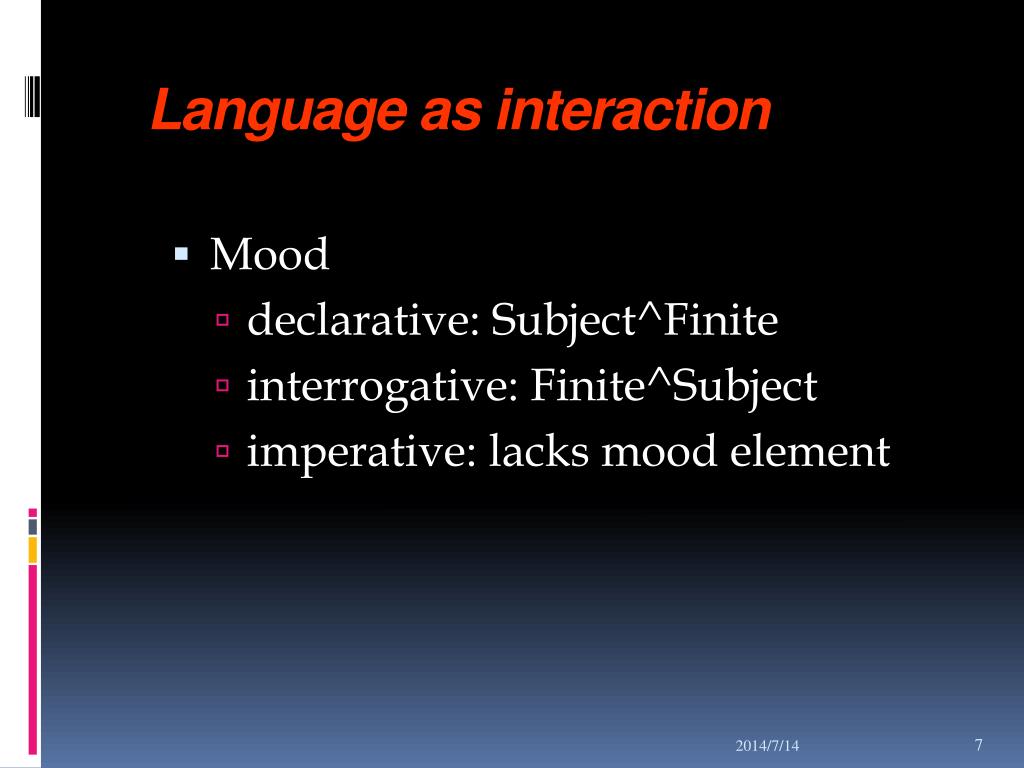 Language as interaction

Mood
declarative: Subject^Finite
interrogative: Finite^Subject
imperative: lacks mood element

2014/7/14

7